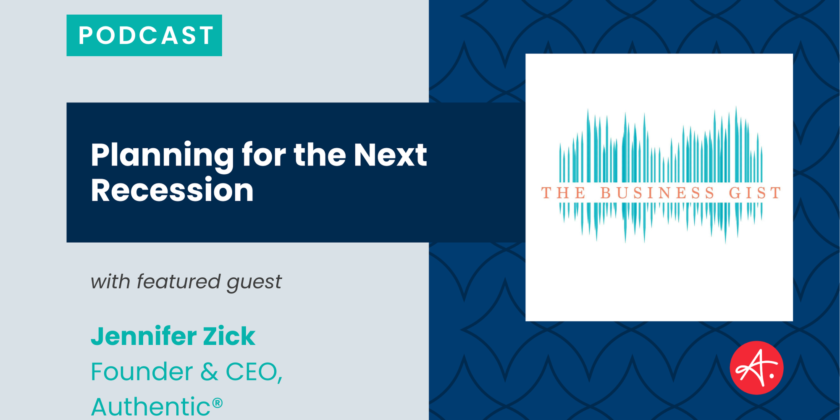 PODCAST

Planning for the Next Recession

with featured guest

Jennifer Zick
Founder & CEO, Authentic®

THE BUSINESS GIST

A.